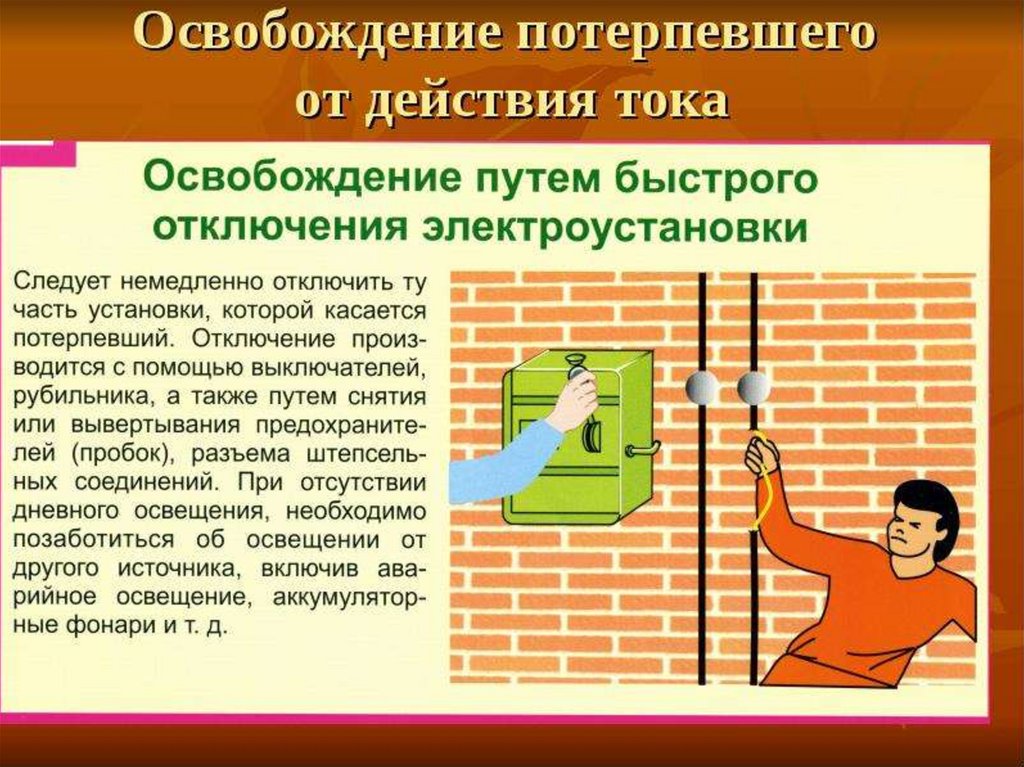 Освобождение потерпевшего от действия тока

Освобождение путем быстрого отключения электроустановки

Следует немедленно отключить ту часть установки, которой касается потерпевший. Отключение производится с помощью выключателей, рубильника, а также путем снятия или вывертывания предохранителей (пробок), разъема штепсельных соединений. При отсутствии дневного освещения, необходимо позаботиться об освещении от другого источника, включив аварийное освещение, аккумуляторные фонари и т. д.